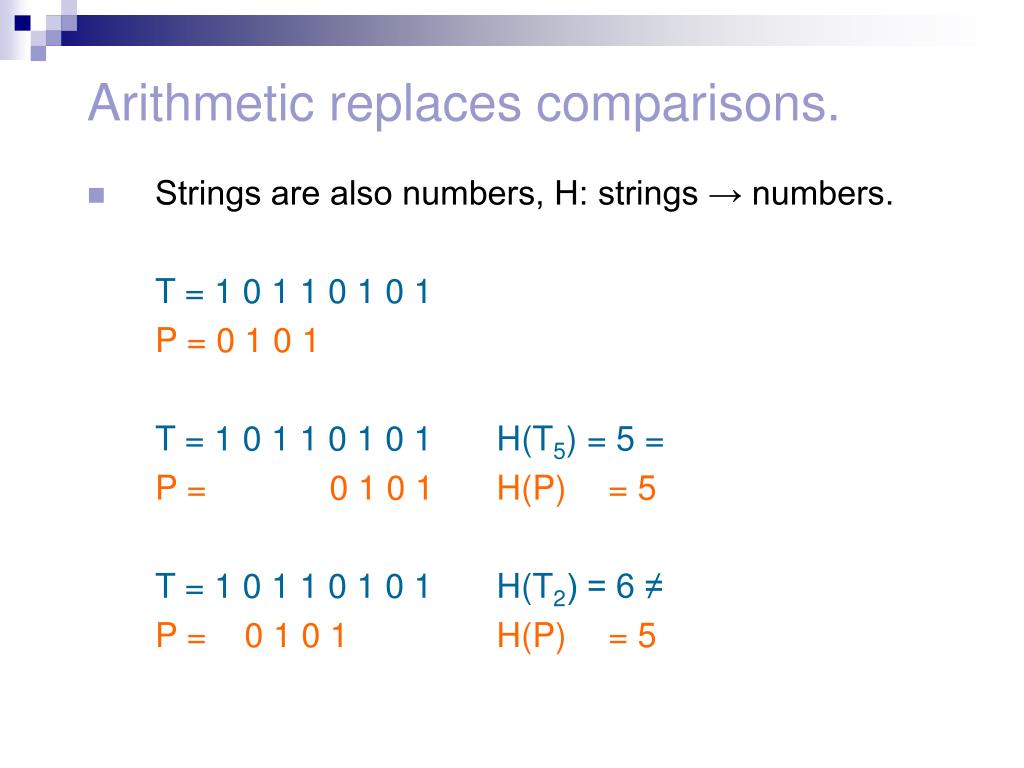 Arithmetic replaces comparisons.

Strings are also numbers, H: strings → numbers.

T = 1 0 1 1 0 1 0 1
P = 0 1 0 1

T = 1 0 1 1 0 1 0 1 H($T_5$) = 5 =
P = 0 1 0 1 H(P) = 5

T = 1 0 1 1 0 1 0 1 H($T_2$) = 6 ≠
P = 0 1 0 1 H(P) = 5